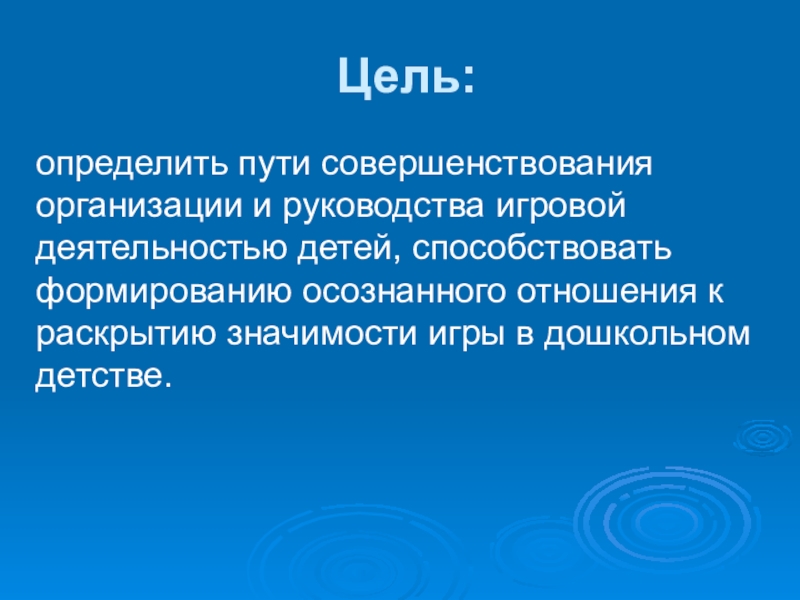 Цель:

определить пути совершенствования организации и руководства игровой деятельностью детей, способствовать формированию осознанного отношения к раскрытию значимости игры в дошкольном детстве.